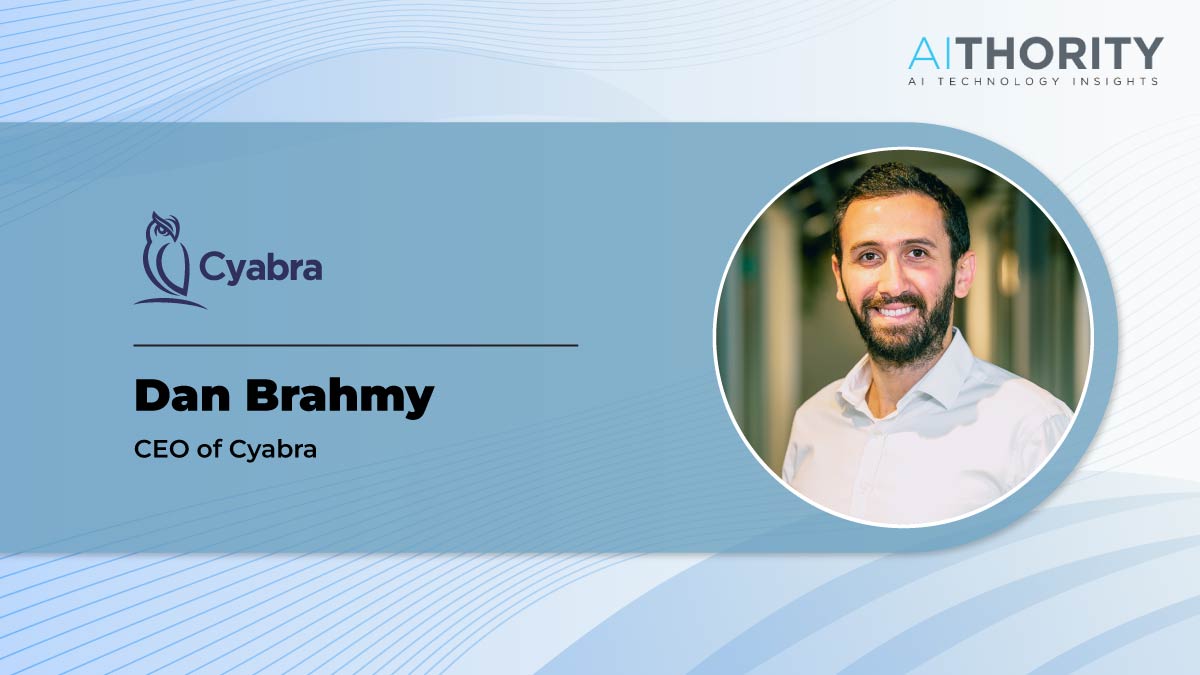 AITHORITY
AI TECHNOLOGY INSIGHTS

Cyabra

Dan Brahmy

CEO of Cyabra